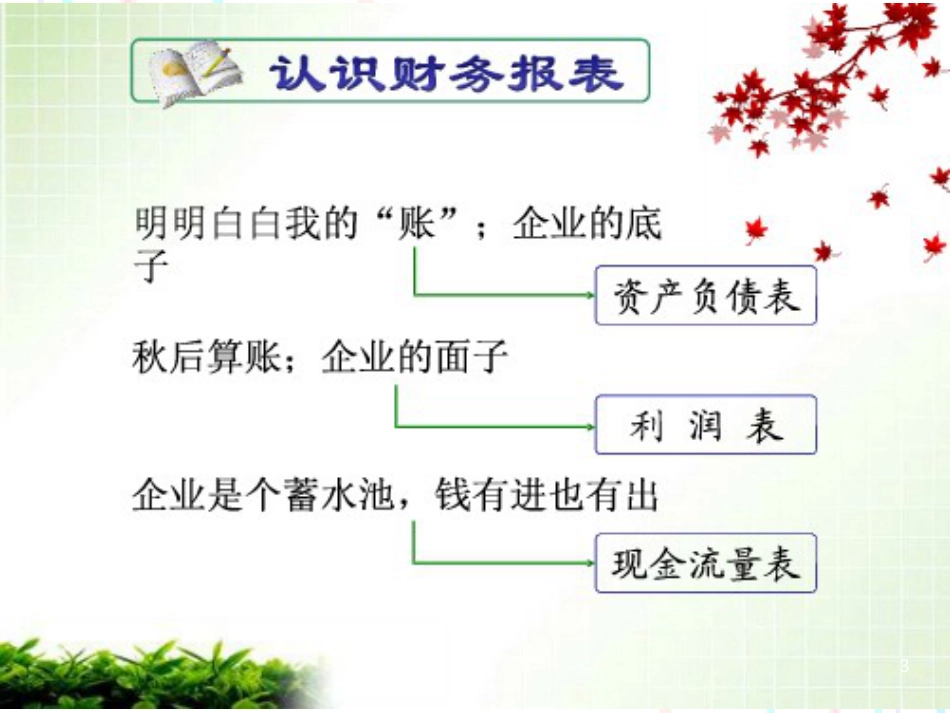 认识财务报表

明明白白我的“账”；企业的底子

资产负债表

秋后算账；企业的面子

利 润 表

企业是个蓄水池，钱有进也有出

现金流量表

3